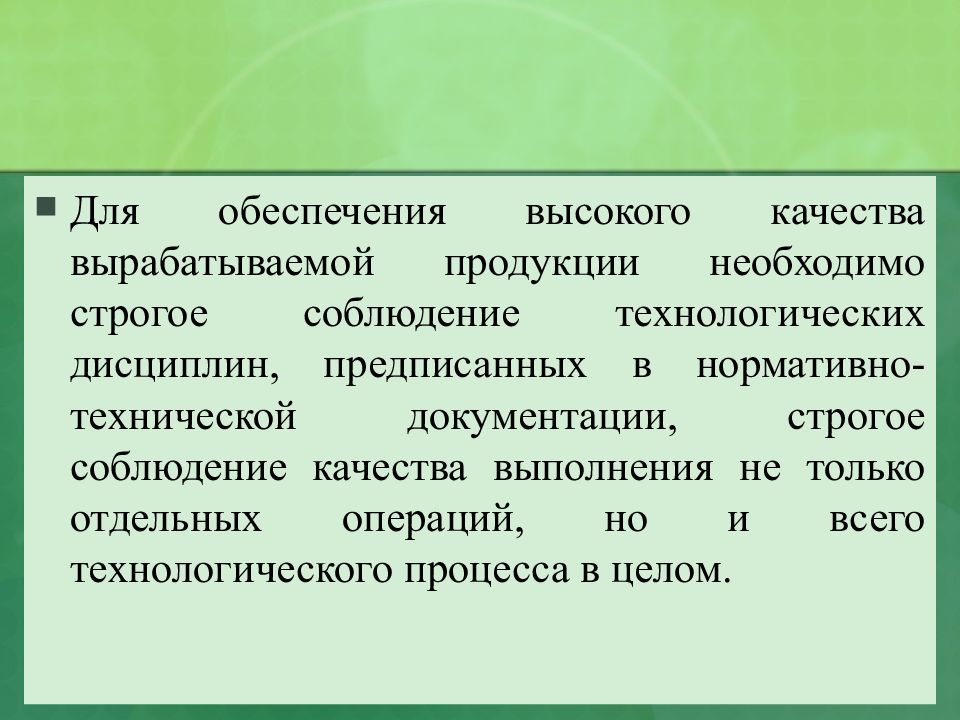 Для обеспечения высокого качества вырабатываемой продукции необходимо строгое соблюдение технологических дисциплин, предписанных в нормативно-технической документации, строгое соблюдение качества выполнения не только отдельных операций, но и всего технологического процесса в целом.